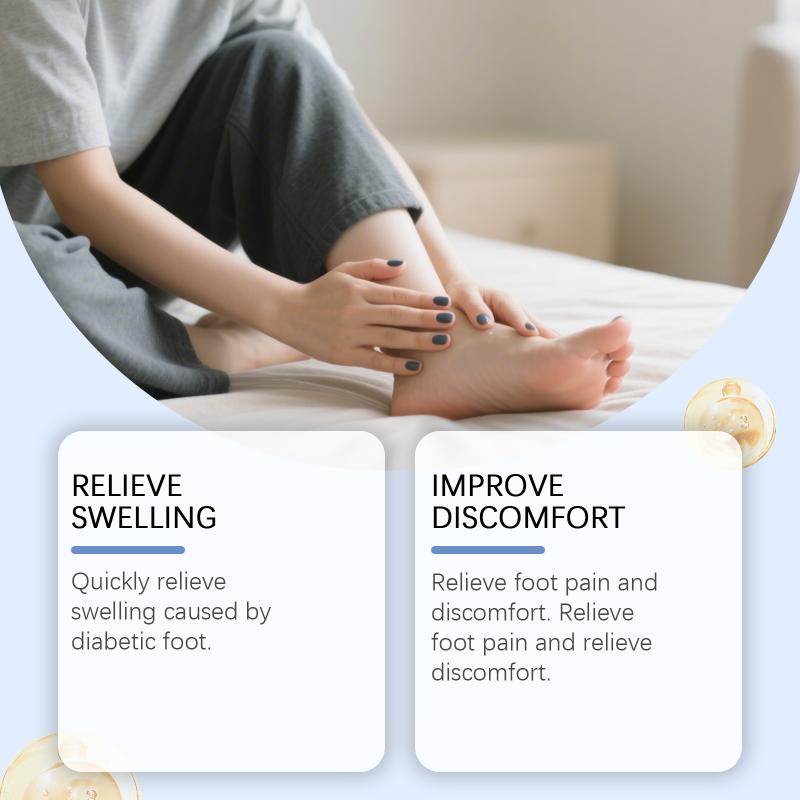 RELIEVE SWELLING

Quickly relieve swelling caused by diabetic foot.

IMPROVE DISCOMFORT

Relieve foot pain and discomfort. Relieve foot pain and relieve discomfort.